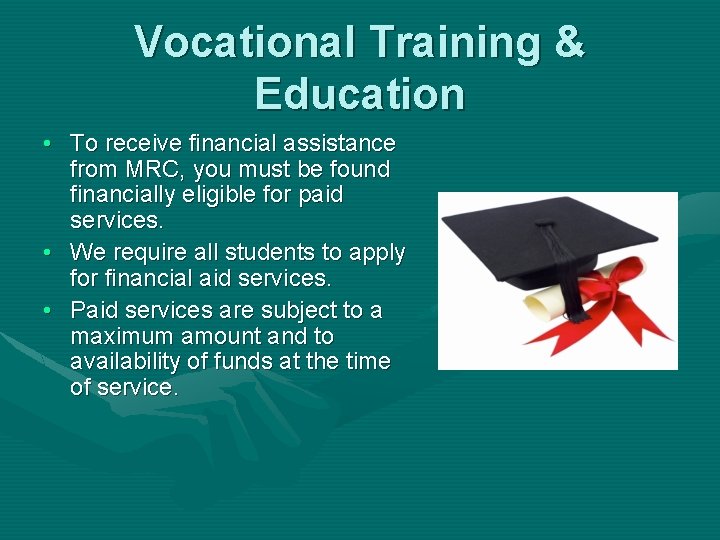 Vocational Training & Education

• To receive financial assistance from MRC, you must be found financially eligible for paid services.
• We require all students to apply for financial aid services.
• Paid services are subject to a maximum amount and to availability of funds at the time of service.